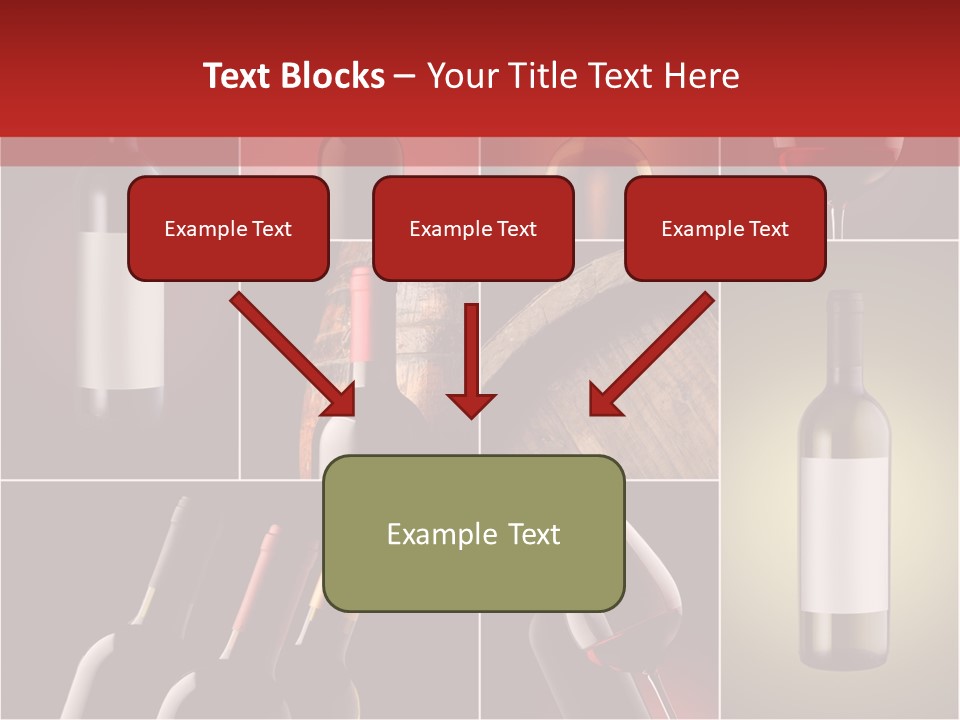 Text Blocks – Your Title Text Here

Example Text

Example Text

Example Text

Example Text